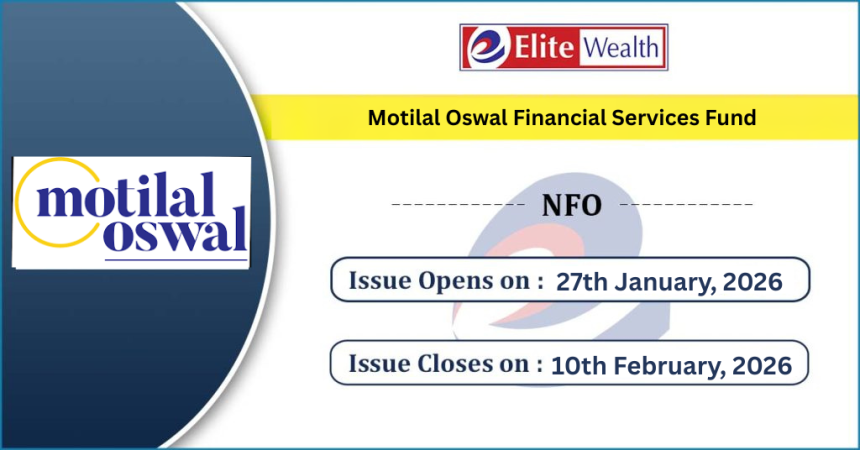 motilal oswal

Elite Wealth

Motilal Oswal Financial Services Fund

NFO

Issue Opens on : 27th January, 2026

Issue Closes on : 10th February, 2026